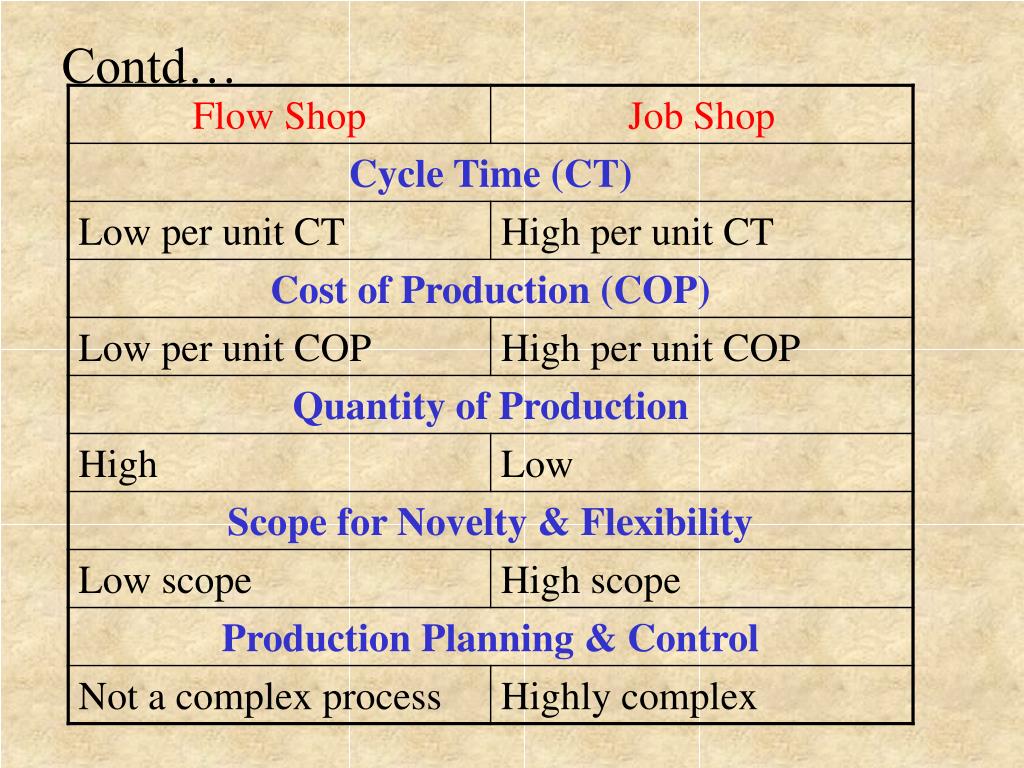 Contd…

| Flow Shop | Job Shop |
|---|---|
| Cycle Time (CT) | |
| Low per unit CT | High per unit CT |
| Cost of Production (COP) | |
| Low per unit COP | High per unit COP |
| Quantity of Production | |
| High | Low |
| Scope for Novelty & Flexibility | |
| Low scope | High scope |
| Production Planning & Control | |
| Not a complex process | Highly complex |